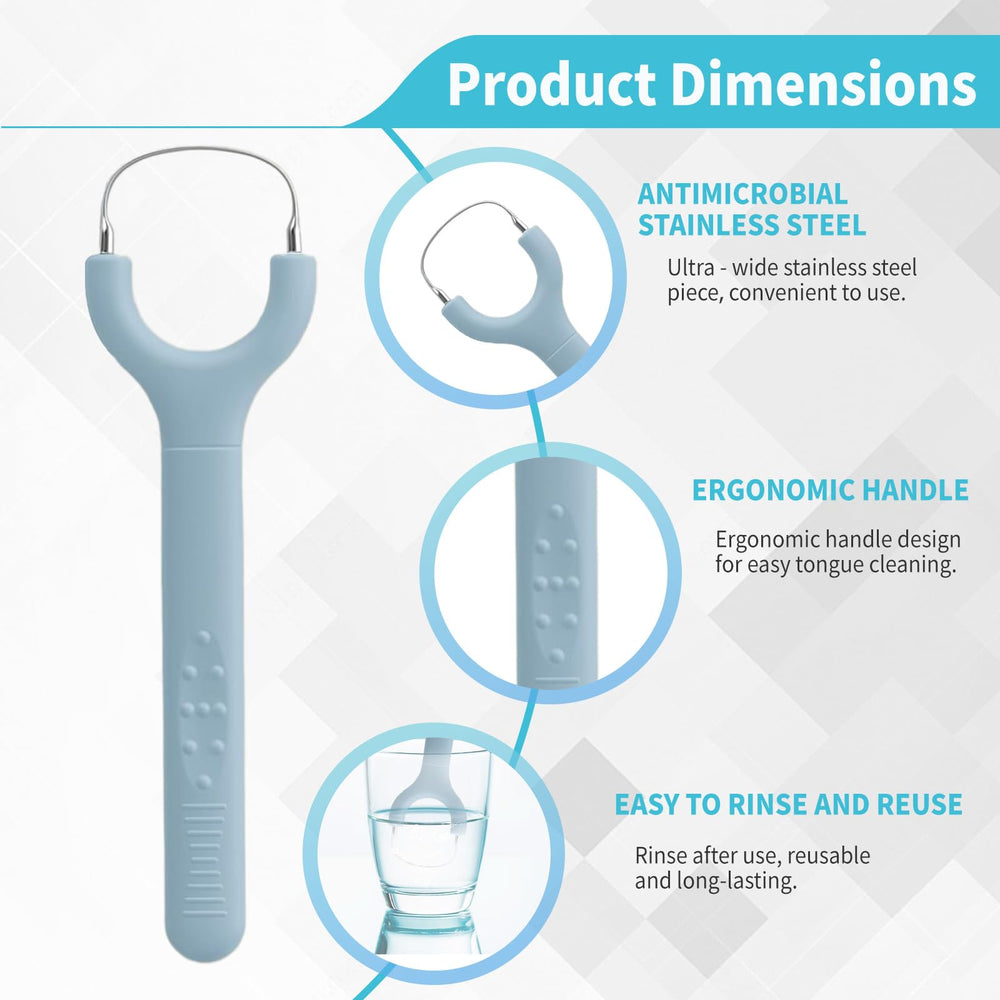 Product Dimensions

ANTIMICROBIAL STAINLESS STEEL

Ultra - wide stainless steel piece, convenient to use.

ERGONOMIC HANDLE

Ergonomic handle design for easy tongue cleaning.

EASY TO RINSE AND REUSE

Rinse after use, reusable and long-lasting.